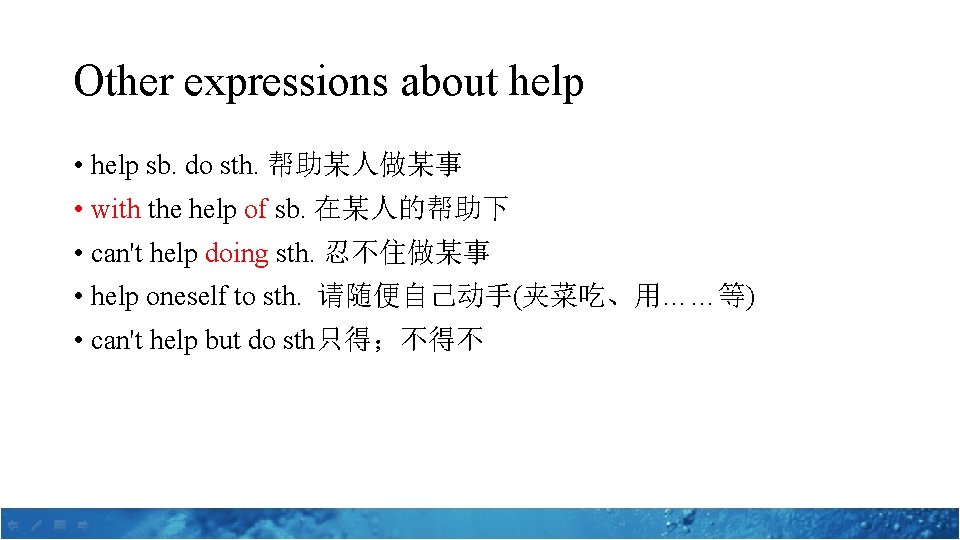 Other expressions about help

• help sb. do sth. 帮助某人做某事
• with the help of sb. 在某人的帮助下
• can't help doing sth. 忍不住做某事
• help oneself to sth. 请随便自己动手(夹菜吃、用……等)
• can't help but do sth只得；不得不